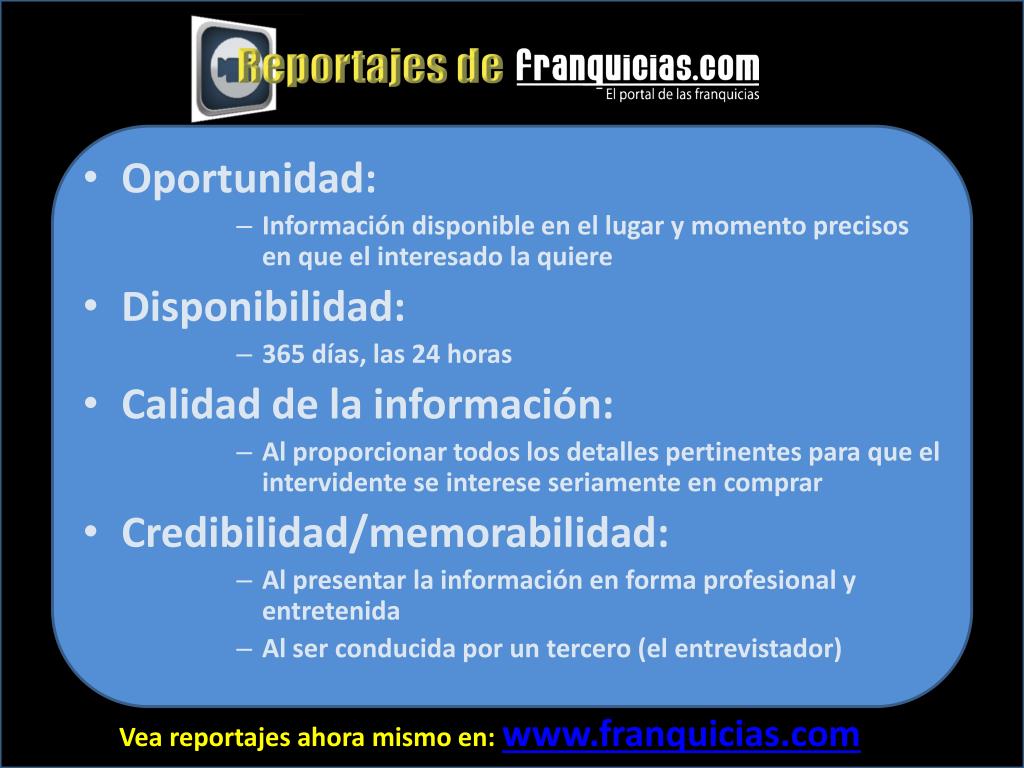 Reportajes de franquicias.com
El portal de las franquicias

• Oportunidad:
– Información disponible en el lugar y momento precisos en que el interesado la quiere
• Disponibilidad:
– 365 días, las 24 horas
• Calidad de la información:
– Al proporcionar todos los detalles pertinentes para que el intervidente se interese seriamente en comprar
• Credibilidad/memorabilidad:
– Al presentar la información en forma profesional y entretenida
– Al ser conducida por un tercero (el entrevistador)

Vea reportajes ahora mismo en: www.franquicias.com